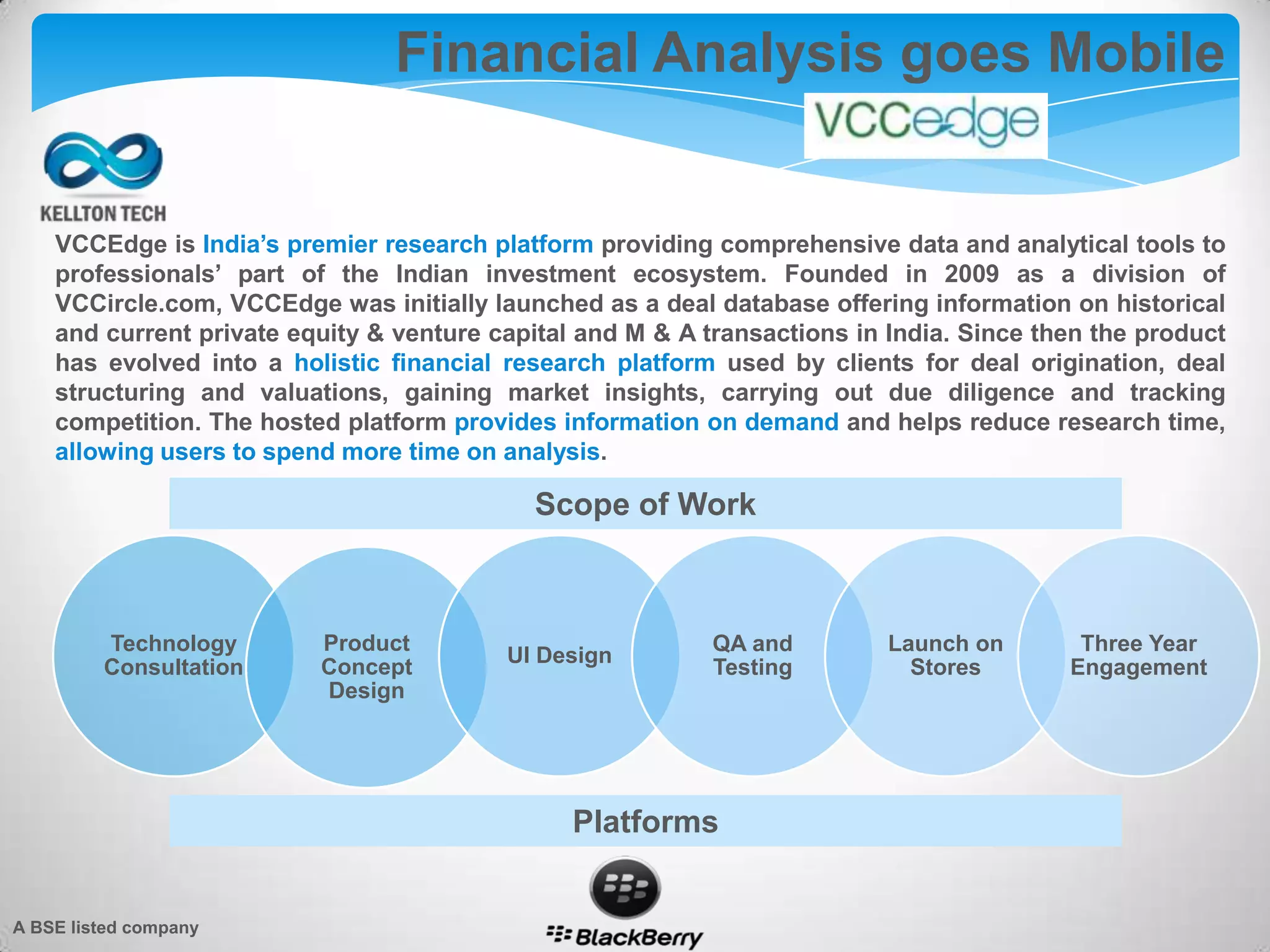 Financial Analysis goes Mobile

VCCedge

KELLTON TECH

VCCEdge is India's premier research platform providing comprehensive data and analytical tools to professionals' part of the Indian investment ecosystem. Founded in 2009 as a division of VCCircle.com, VCCEdge was initially launched as a deal database offering information on historical and current private equity & venture capital and M & A transactions in India. Since then the product has evolved into a holistic financial research platform used by clients for deal origination, deal structuring and valuations, gaining market insights, carrying out due diligence and tracking competition. The hosted platform provides information on demand and helps reduce research time, allowing users to spend more time on analysis.

Scope of Work

Technology Consultation

Product Concept Design

UI Design

QA and Testing

Launch on Stores

Three Year Engagement

Platforms

BlackBerry

A BSE listed company